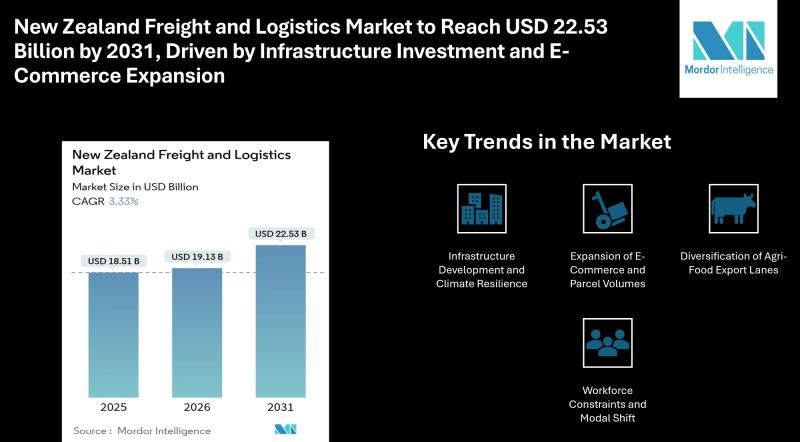 New Zealand Freight and Logistics Market to Reach USD 22.53 Billion by 2031, Driven by Infrastructure Investment and E-Commerce Expansion

Mordor Intelligence

New Zealand Freight and Logistics Market
Market Size in USD Billion
CAGR 3.33%

USD 18.51 B
USD 19.13 B
USD 22.53 B

2025
2026
2031

Source : Mordor Intelligence

Key Trends in the Market

Infrastructure Development and Climate Resilience

Expansion of E-Commerce and Parcel Volumes

Diversification of Agri-Food Export Lanes

Workforce Constraints and Modal Shift